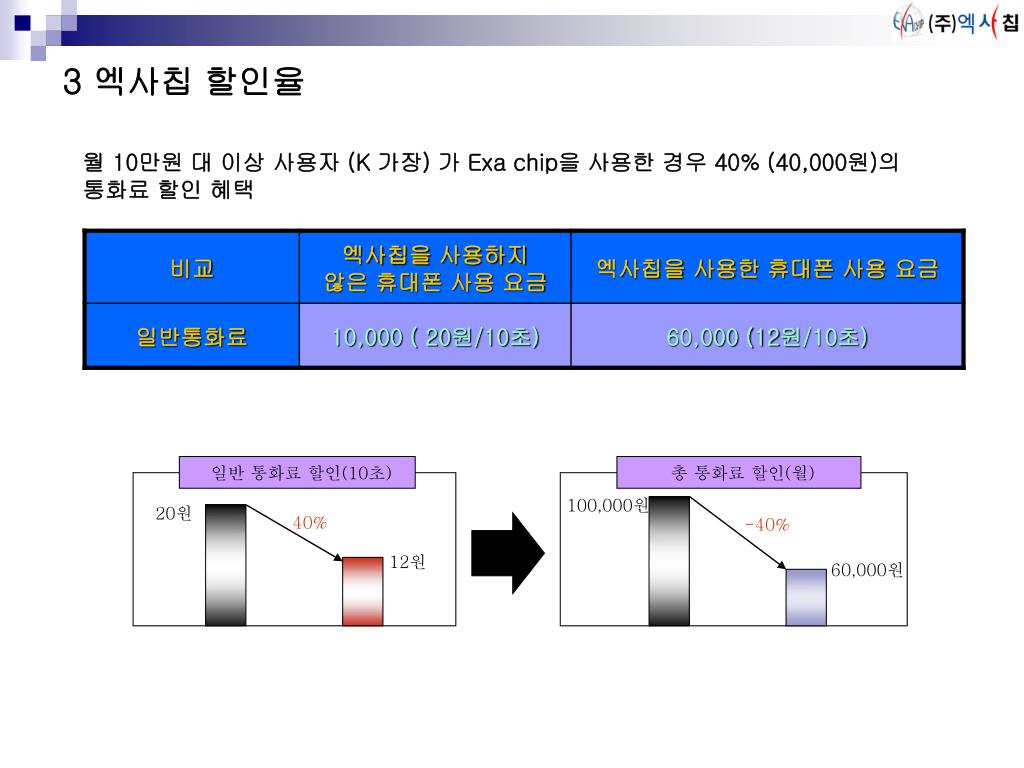 (주)엑사칩

3 엑사칩 할인율

월 10만원 대 이상 사용자 (K 가장) 가 Exa chip을 사용한 경우 40% (40,000원)의 통화료 할인 혜택

| 비교 | 엑사칩을 사용하지 않은 휴대폰 사용 요금 | 엑사칩을 사용한 휴대폰 사용 요금 |
|---|---|---|
| 일반통화료 | 10,000 ( 20원/10초) | 60,000 (12원/10초) |

일반 통화료 할인(10초)

20원

40%

12원

총 통화료 할인(월)

100,000원

-40%

60,000원